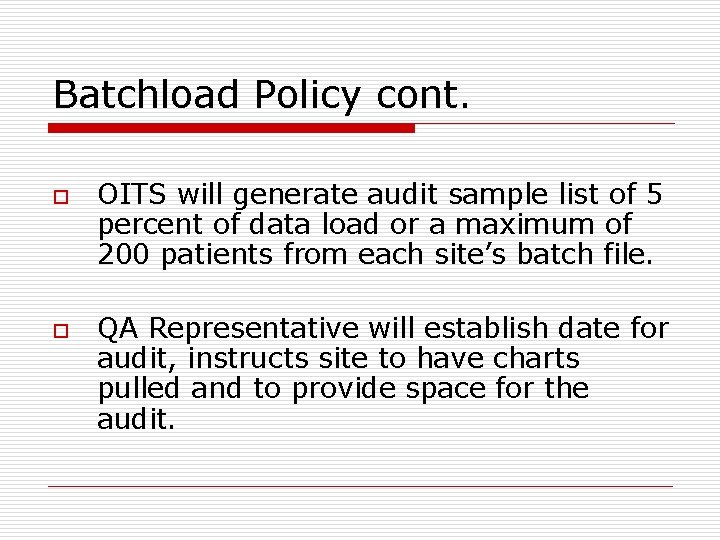 Batchload Policy cont.

OITS will generate audit sample list of 5 percent of data load or a maximum of 200 patients from each site’s batch file.

QA Representative will establish date for audit, instructs site to have charts pulled and to provide space for the audit.